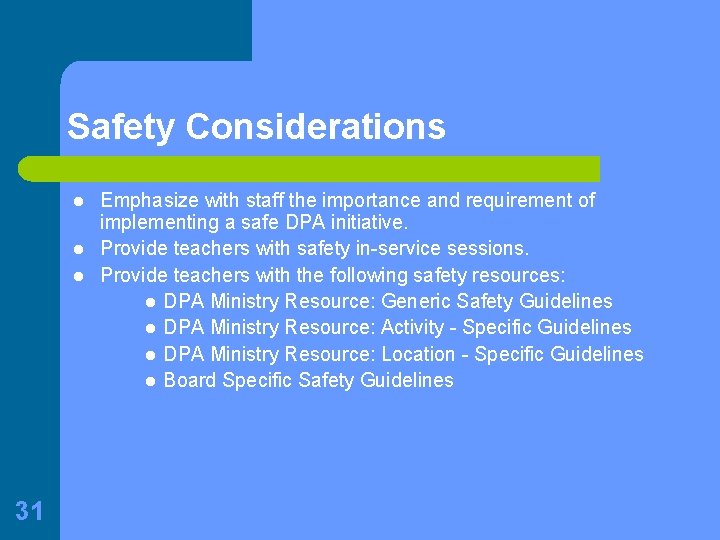 Safety Considerations

- Emphasize with staff the importance and requirement of implementing a safe DPA initiative.
- Provide teachers with safety in-service sessions.
- Provide teachers with the following safety resources:
  - DPA Ministry Resource: Generic Safety Guidelines
  - DPA Ministry Resource: Activity - Specific Guidelines
  - DPA Ministry Resource: Location - Specific Guidelines
  - Board Specific Safety Guidelines

31